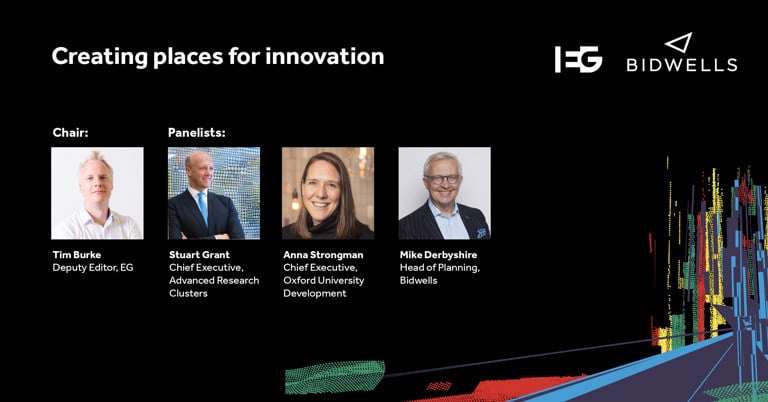 Creating places for innovation

EG BIDWELLS

Chair:

Tim Burke
Deputy Editor, EG

Panelists:

Stuart Grant
Chief Executive, Advanced Research Clusters

Anna Strongman
Chief Executive, Oxford University Development

Mike Derbyshire
Head of Planning, Bidwells